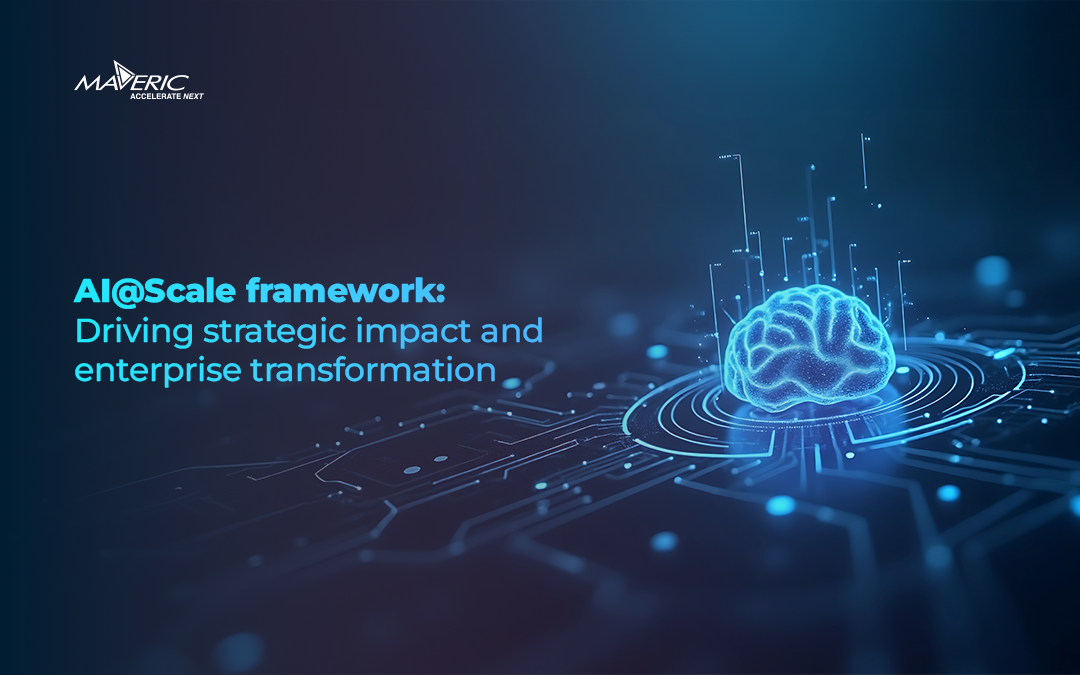 MAVERIC
ACCELERATE NEXT

AI@Scale framework:
Driving strategic impact and enterprise transformation